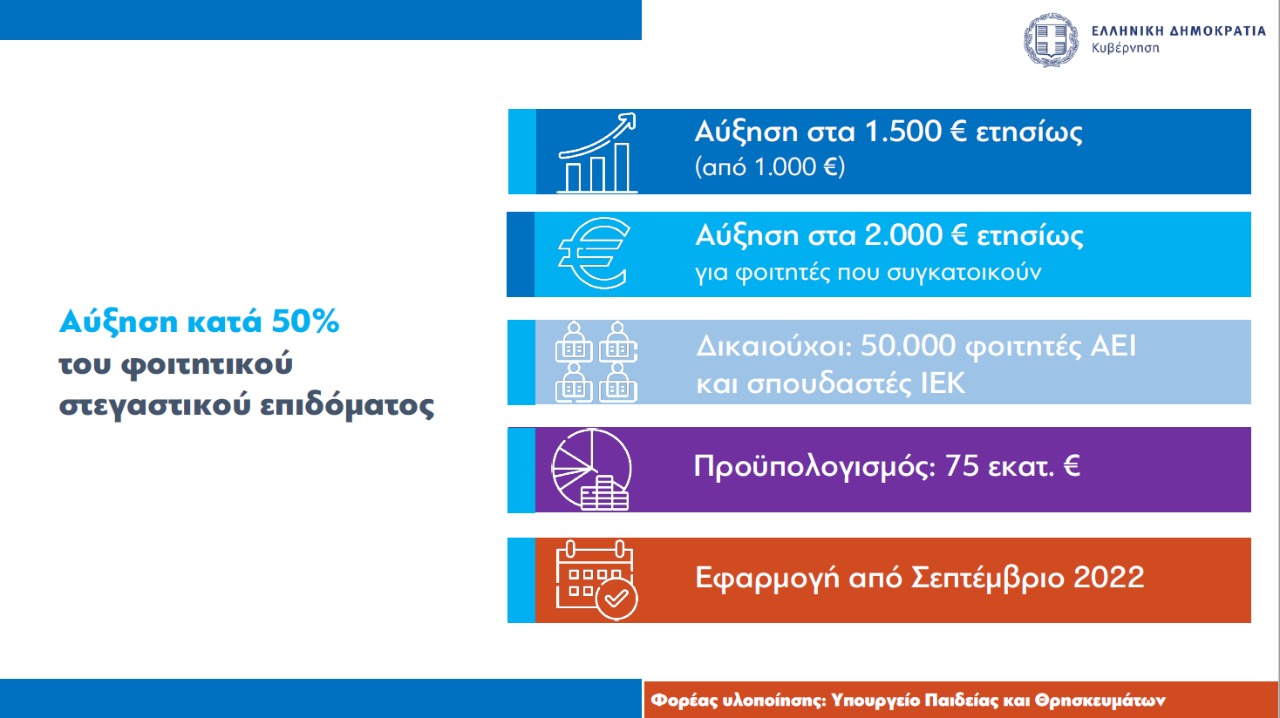 ΕΛΛΗΝΙΚΗ ΔΗΜΟΚΡΑΤΙΑ
Κυβέρνηση

Αύξηση κατά 50%
του φοιτητικού
στεγαστικού επιδόματος

Αύξηση στα 1.500 € ετησίως
(από 1.000 €)

Αύξηση στα 2.000 € ετησίως
για φοιτητές που συγκατοικούν

Δικαιούχοι: 50.000 φοιτητές ΑΕΙ
και σπουδαστές ΙΕΚ

Προϋπολογισμός: 75 εκατ. €

Εφαρμογή από Σεπτέμβριο 2022

Φορέας υλοποίησης: Υπουργείο Παιδείας και Θρησκευμάτων